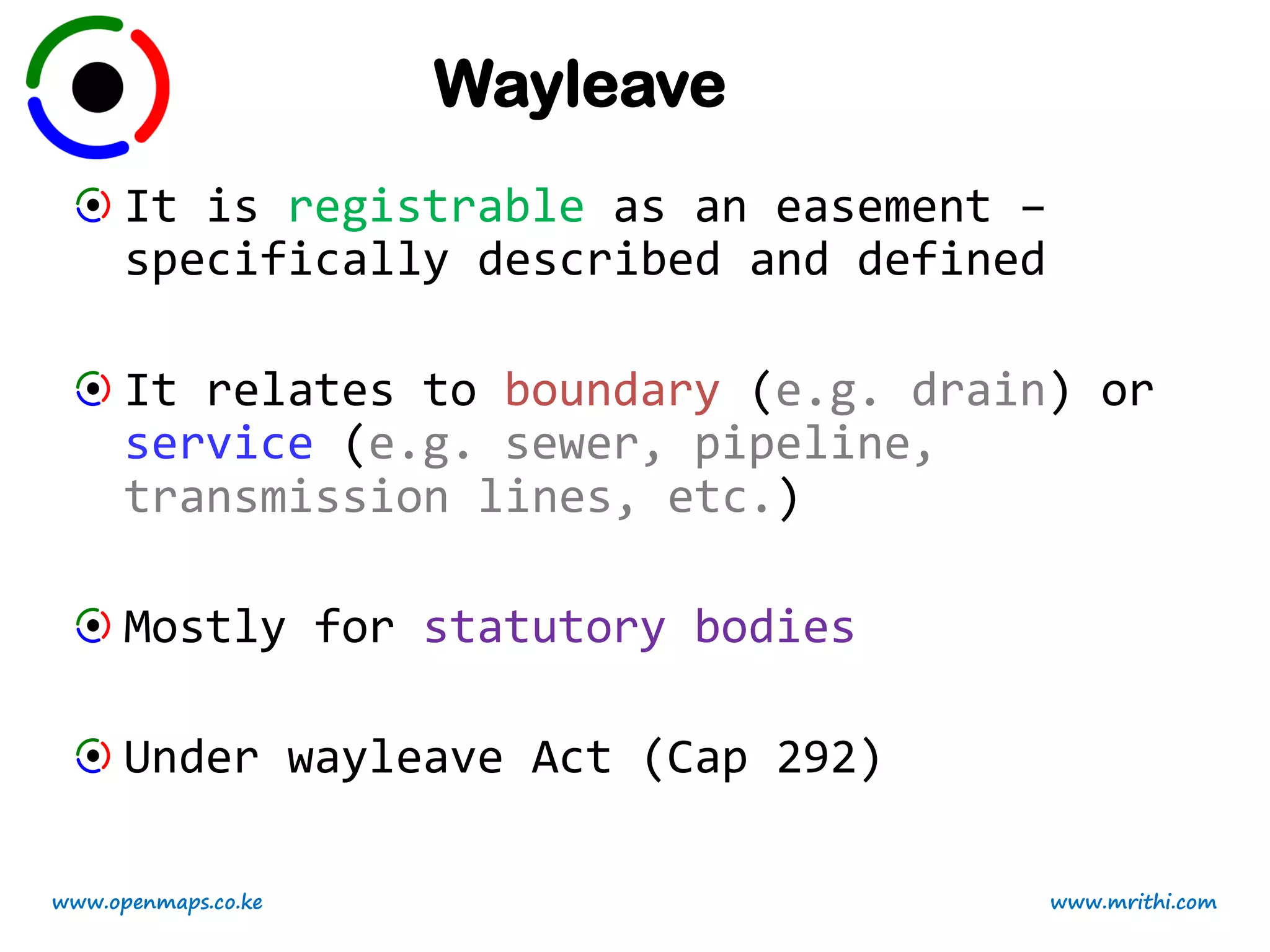 Wayleave

It is registrable as an easement – specifically described and defined

It relates to boundary (e.g. drain) or service (e.g. sewer, pipeline, transmission lines, etc.)

Mostly for statutory bodies

Under wayleave Act (Cap 292)

www.openmaps.co.ke

www.mrithi.com